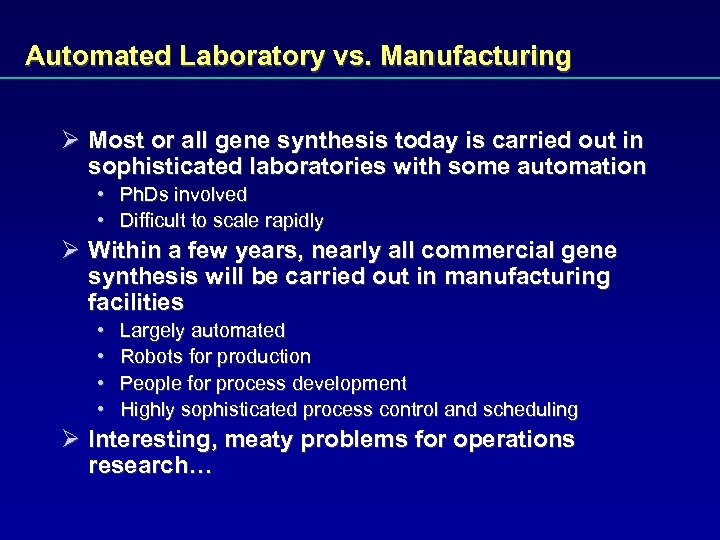 Automated Laboratory vs. Manufacturing

➢ Most or all gene synthesis today is carried out in sophisticated laboratories with some automation
• PhDs involved
• Difficult to scale rapidly

➢ Within a few years, nearly all commercial gene synthesis will be carried out in manufacturing facilities
• Largely automated
• Robots for production
• People for process development
• Highly sophisticated process control and scheduling

➢ Interesting, meaty problems for operations research…